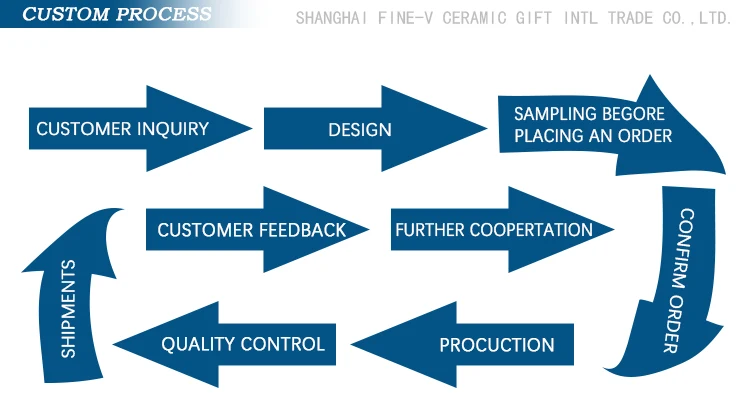 CUSTOM PROCESS

SHANGHAI FINE-V CERAMIC GIFT INTL TRADE CO.,LTD.

CUSTOMER INQUIRY

DESIGN

SAMPLING BEGORE PLACING AN ORDER

CONFIRM ORDER

PROCUCTION

QUALITY CONTROL

SHIPMENTS

CUSTOMER FEEDBACK

FURTHER COOPERTATION